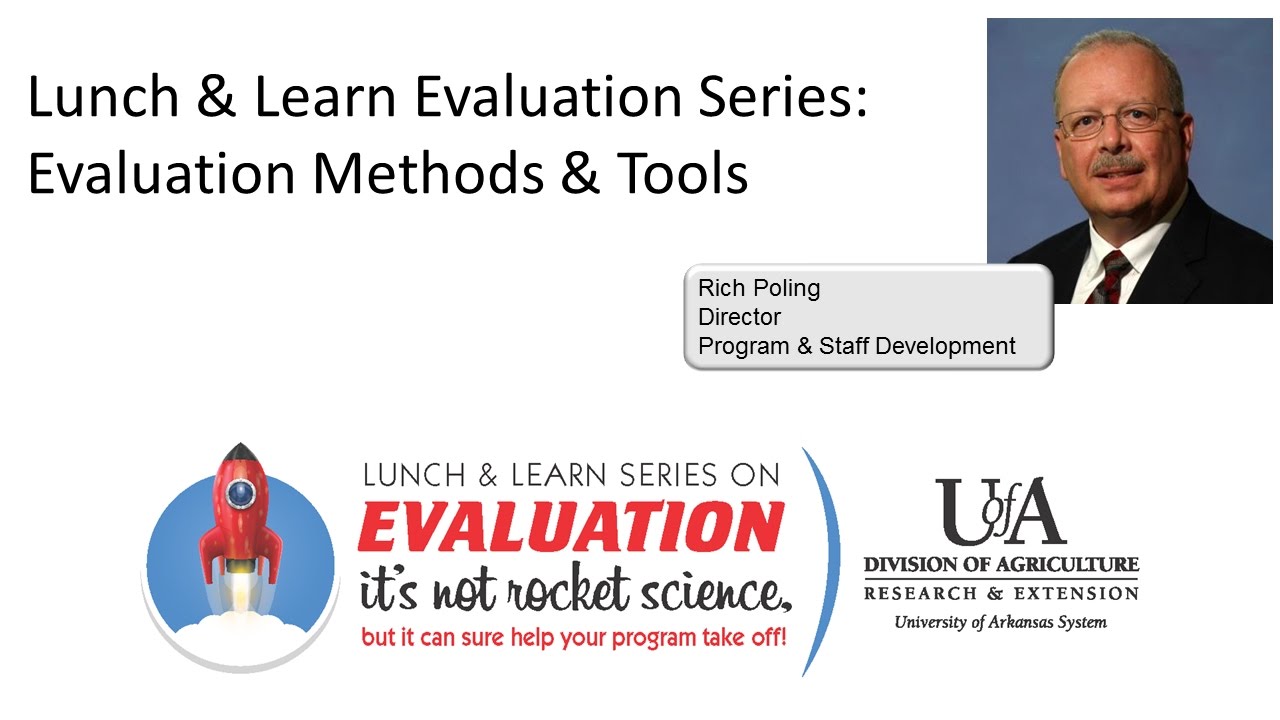 Lunch & Learn Evaluation Series:
Evaluation Methods & Tools

Rich Poling
Director
Program & Staff Development

LUNCH & LEARN SERIES ON
EVALUATION
it's not rocket science,
but it can sure help your program take off!

UofA
DIVISION OF AGRICULTURE
RESEARCH & EXTENSION
University of Arkansas System